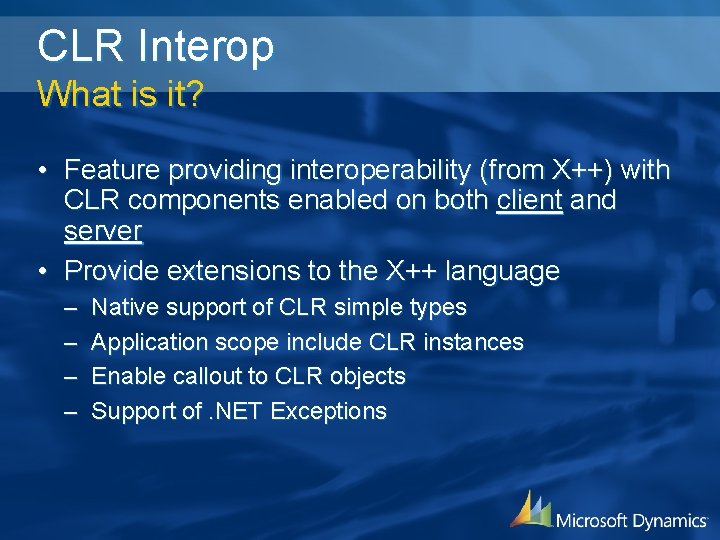 CLR Interop
What is it?

• Feature providing interoperability (from X++) with CLR components enabled on both client and server

• Provide extensions to the X++ language
– Native support of CLR simple types
– Application scope include CLR instances
– Enable callout to CLR objects
– Support of .NET Exceptions

Microsoft Dynamics